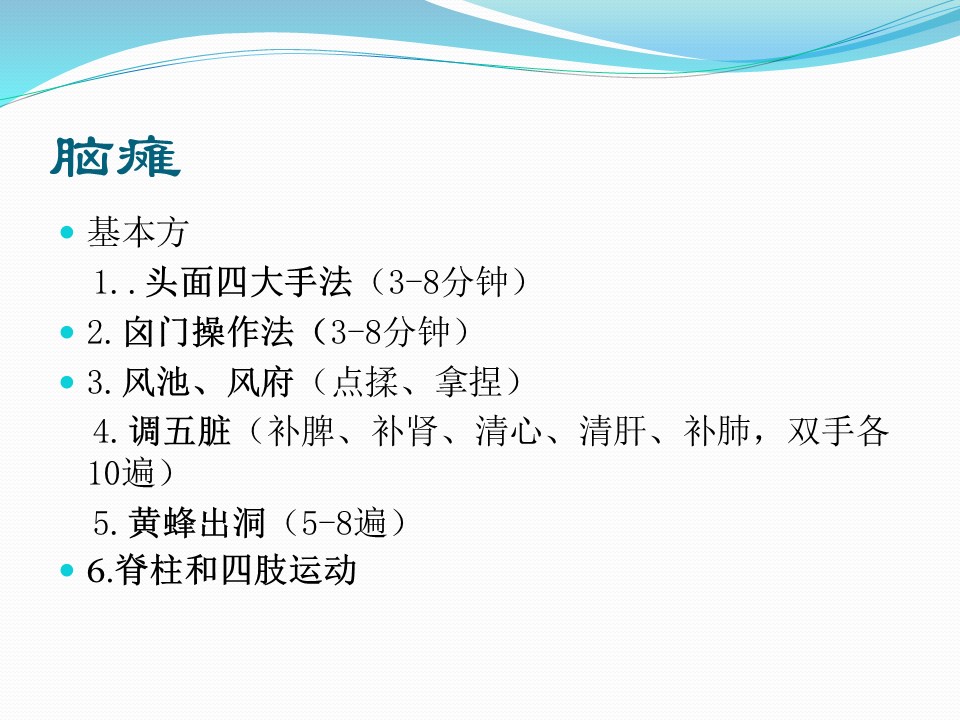 脑瘫

基本方

1..头面四大手法（3-8分钟）

2.囟门操作法（3-8分钟）

3.风池、风府（点揉、拿捏）

4.调五脏（补脾、补肾、清心、清肝、补肺，双手各10遍）

5.黄蜂出洞（5-8遍）

6.脊柱和四肢运动